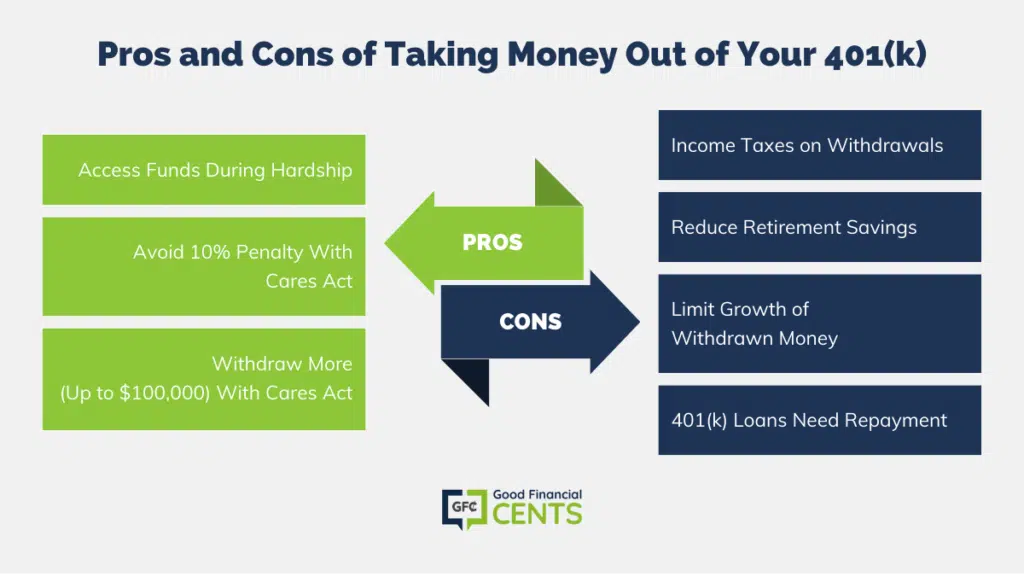 Pros and Cons of Taking Money Out of Your 401(k)

Access Funds During Hardship

Avoid 10% Penalty With Cares Act

Withdraw More (Up to $100,000) With Cares Act

PROS

CONS

Income Taxes on Withdrawals

Reduce Retirement Savings

Limit Growth of Withdrawn Money

401(k) Loans Need Repayment

GFC Good Financial CENTS